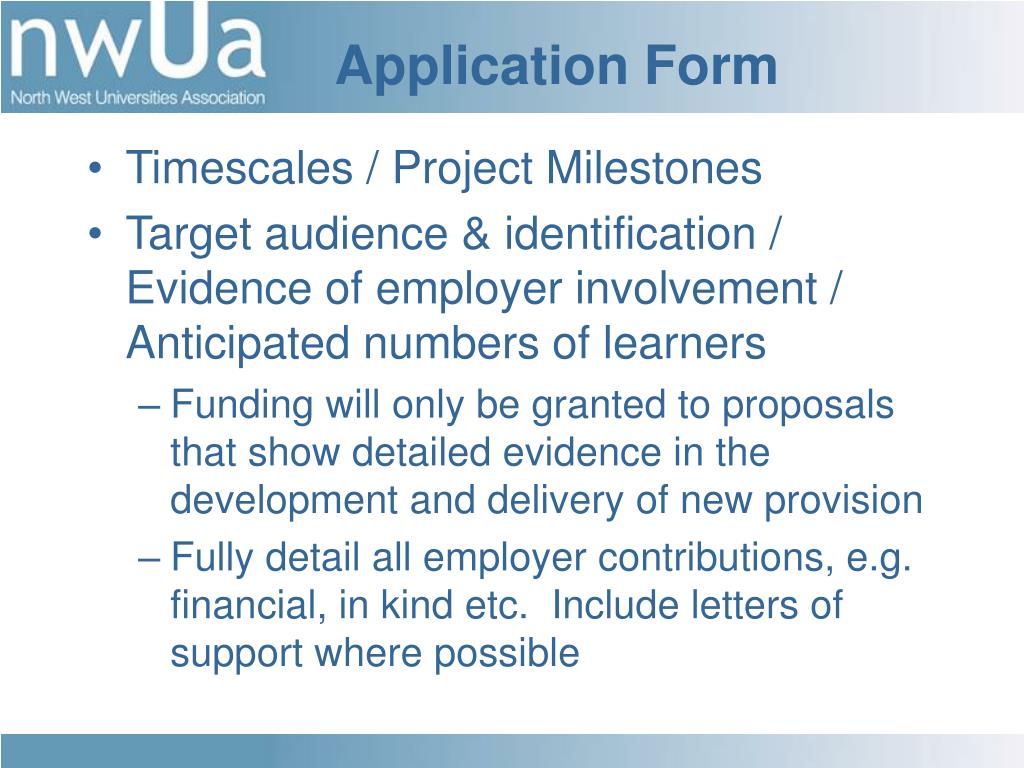 nwUa
North West Universities Association

Application Form

• Timescales / Project Milestones
• Target audience & identification / Evidence of employer involvement / Anticipated numbers of learners
– Funding will only be granted to proposals that show detailed evidence in the development and delivery of new provision
– Fully detail all employer contributions, e.g. financial, in kind etc. Include letters of support where possible